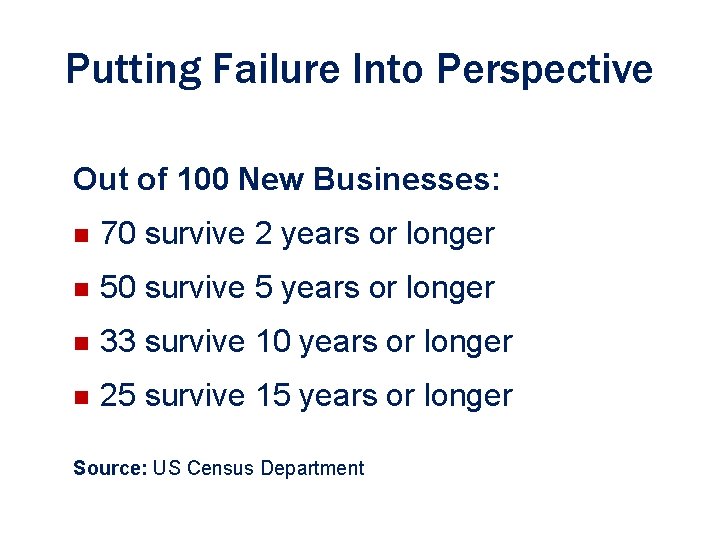 Putting Failure Into Perspective

Out of 100 New Businesses:

- 70 survive 2 years or longer
- 50 survive 5 years or longer
- 33 survive 10 years or longer
- 25 survive 15 years or longer

Source: US Census Department